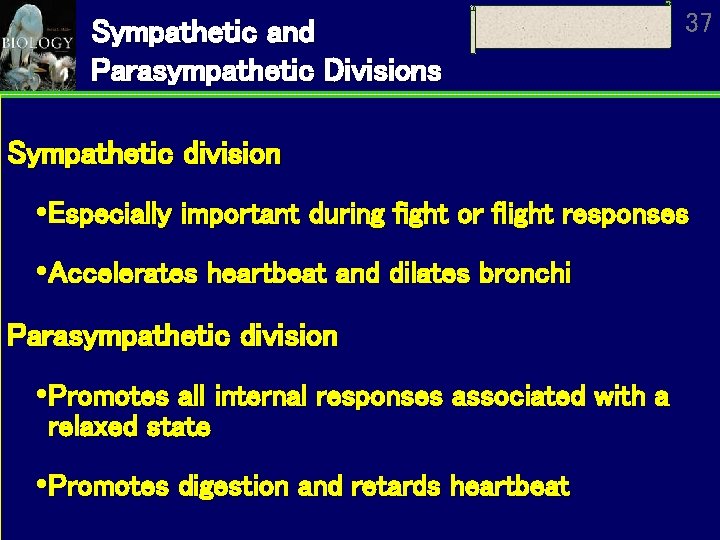 BIOLOGY

Sympathetic and Parasympathetic Divisions

37

Sympathetic division

•Especially important during fight or flight responses

•Accelerates heartbeat and dilates bronchi

Parasympathetic division

•Promotes all internal responses associated with a relaxed state

•Promotes digestion and retards heartbeat